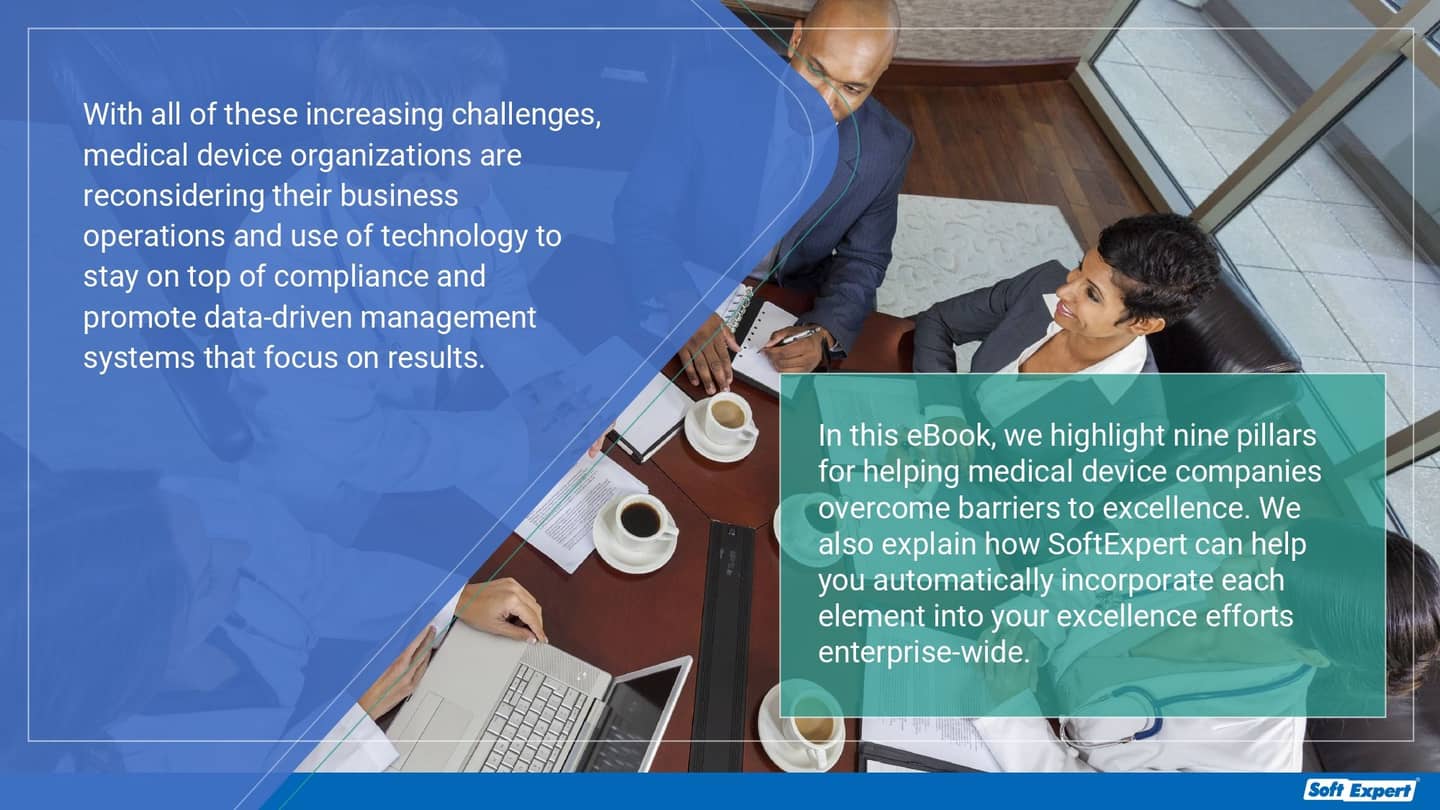 With all of these increasing challenges, medical device organizations are reconsidering their business operations and use of technology to stay on top of compliance and promote data-driven management systems that focus on results.

In this eBook, we highlight nine pillars for helping medical device companies overcome barriers to excellence. We also explain how SoftExpert can help you automatically incorporate each element into your excellence efforts enterprise-wide.

Soft Expert